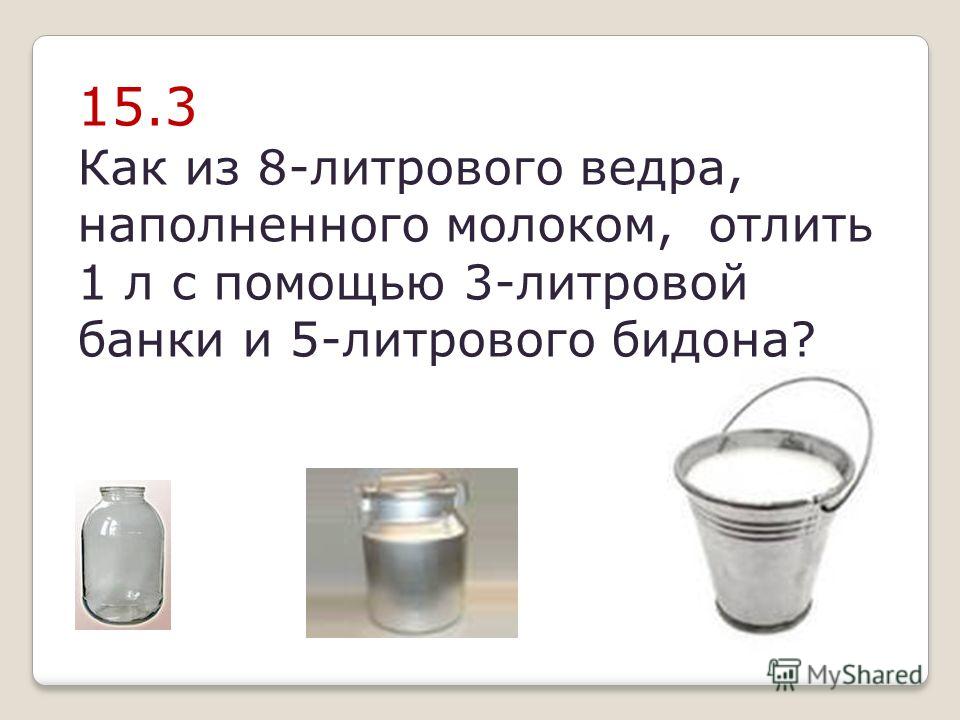 15.3
Как из 8-литрового ведра, наполненного молоком, отлить 1 л с помощью 3-литровой банки и 5-литрового бидона?

MyShared